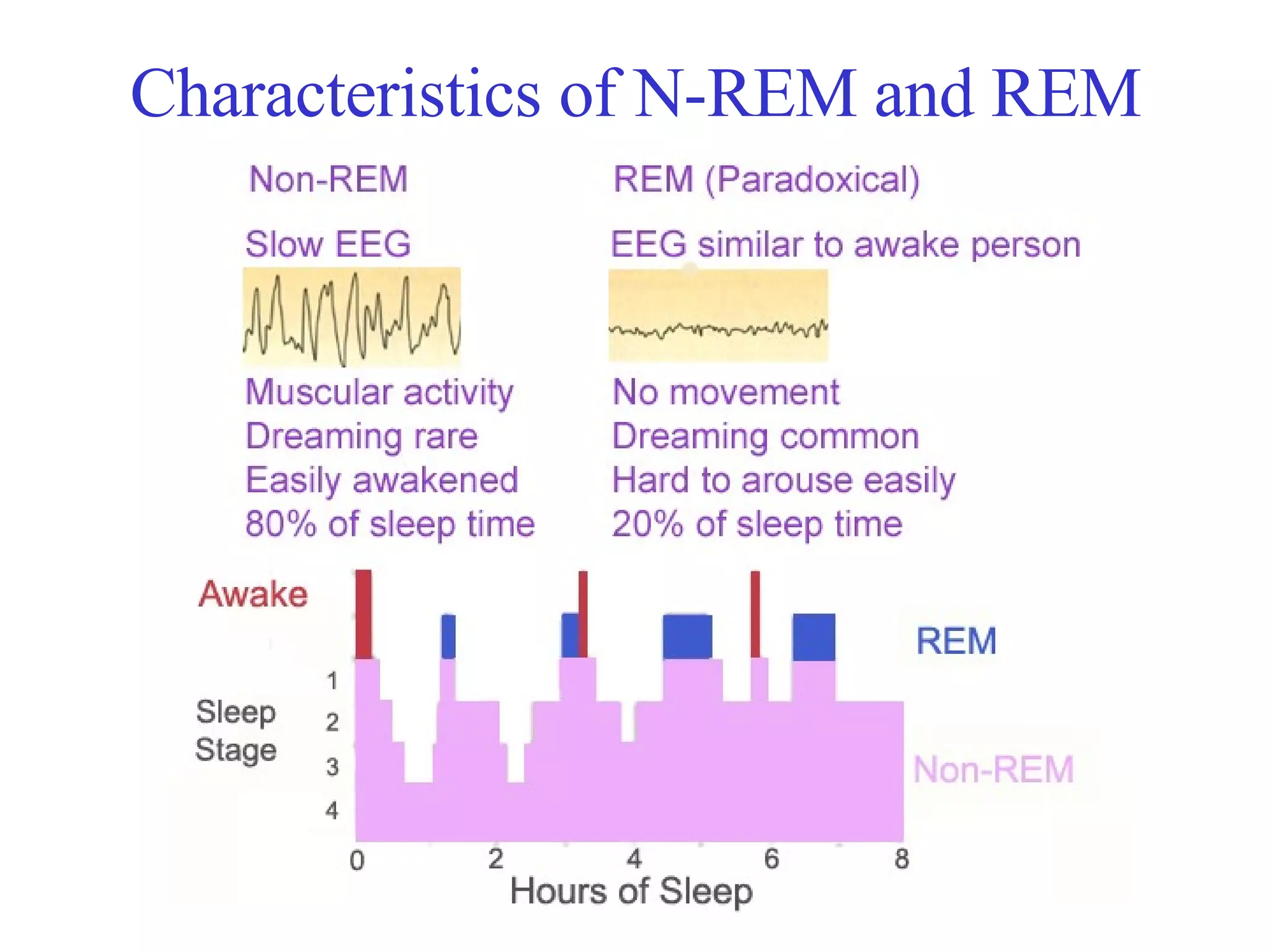 Characteristics of N-REM and REM

Non-REM

Slow EEG

Muscular activity
Dreaming rare
Easily awakened
80% of sleep time

REM (Paradoxical)

EEG similar to awake person

No movement
Dreaming common
Hard to arouse easily
20% of sleep time

Awake

REM

Sleep Stage

1
2
3
4

Non-REM

0 2 4 6 8
Hours of Sleep